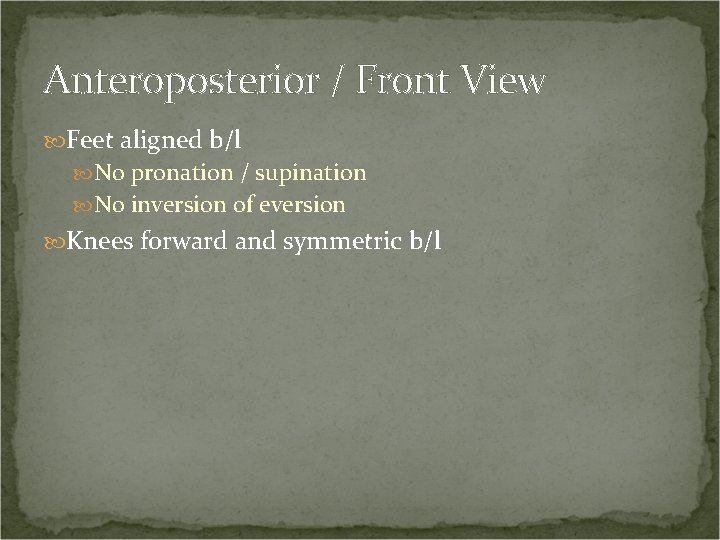 Anteroposterior / Front View

Feet aligned b/l

No pronation / supination

No inversion of eversion

Knees forward and symmetric b/l